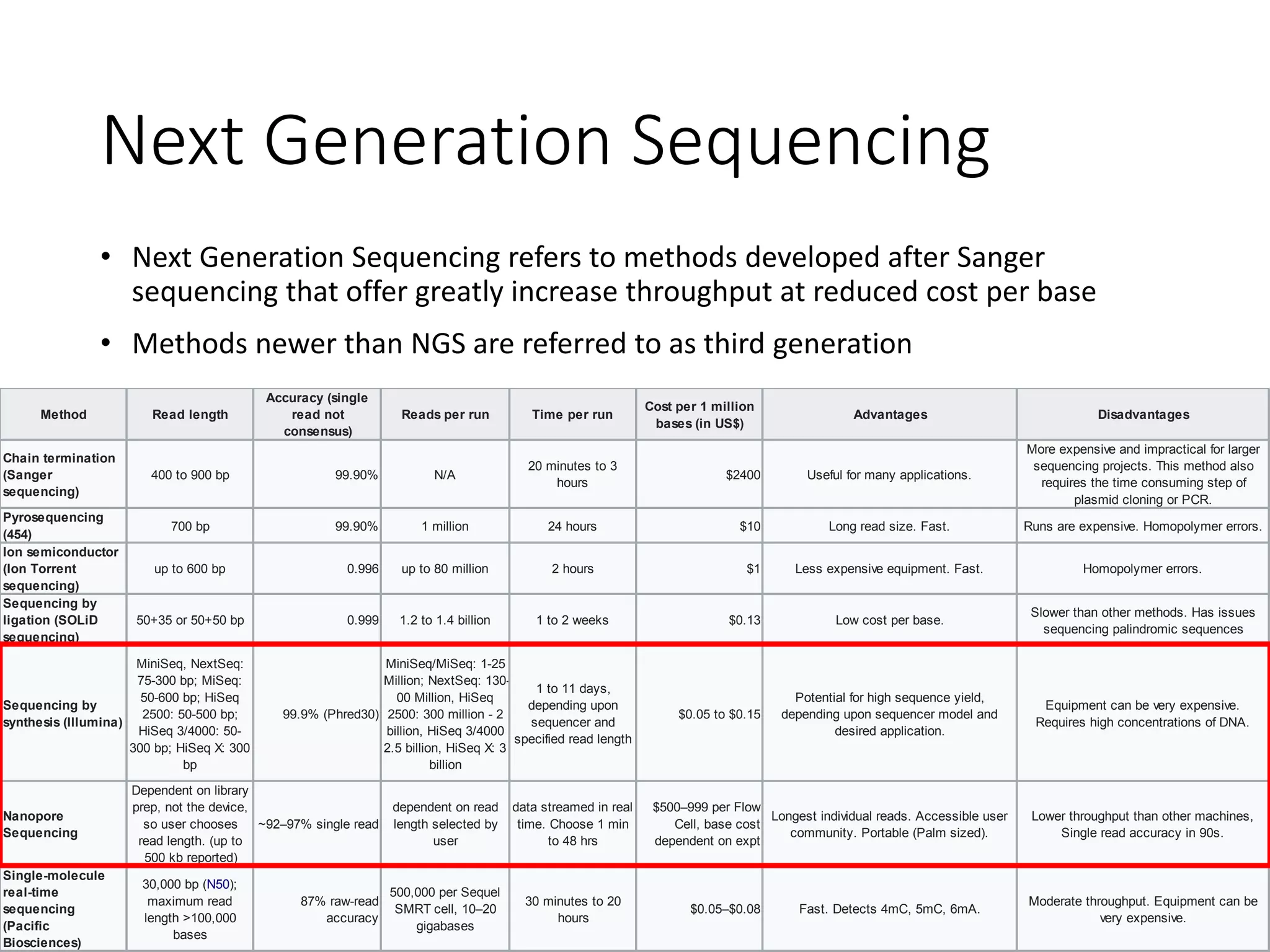 Next Generation Sequencing

• Next Generation Sequencing refers to methods developed after Sanger sequencing that offer greatly increase throughput at reduced cost per base

• Methods newer than NGS are referred to as third generation

| Method | Read length | Accuracy (single read not consensus) | Reads per run | Time per run | Cost per 1 million bases (in US$) | Advantages | Disadvantages |
|---|---|---|---|---|---|---|---|
| Chain termination (Sanger sequencing) | 400 to 900 bp | 99.90% | N/A | 20 minutes to 3 hours | $2400 | Useful for many applications. | More expensive and impractical for larger sequencing projects. This method also requires the time consuming step of plasmid cloning or PCR. |
| Pyrosequencing (454) | 700 bp | 99.90% | 1 million | 24 hours | $10 | Long read size. Fast. | Runs are expensive. Homopolymer errors. |
| Ion semiconductor (Ion Torrent sequencing) | up to 600 bp | 0.996 | up to 80 million | 2 hours | $1 | Less expensive equipment. Fast. | Homopolymer errors. |
| Sequencing by ligation (SOLiD sequencing) | 50+35 or 50+50 bp | 0.999 | 1.2 to 1.4 billion | 1 to 2 weeks | $0.13 | Low cost per base. | Slower than other methods. Has issues sequencing palindromic sequences |
| Sequencing by synthesis (Illumina) | MiniSeq, NextSeq: 75-300 bp; MiSeq: 50-600 bp; HiSeq 2500: 50-500 bp; HiSeq 3/4000: 50-300 bp; HiSeq X: 300 bp | 99.9% (Phred30) | MiniSeq/MiSeq: 1-25 Million; NextSeq: 130-00 Million, HiSeq 2500: 300 million - 2 billion, HiSeq 3/4000 2.5 billion, HiSeq X: 3 billion | 1 to 11 days, depending upon sequencer and specified read length | $0.05 to $0.15 | Potential for high sequence yield, depending upon sequencer model and desired application. | Equipment can be very expensive. Requires high concentrations of DNA. |
| Nanopore Sequencing | Dependent on library prep, not the device, so user chooses read length. (up to 500 kb reported) | ~92–97% single read | dependent on read length selected by user | data streamed in real time. Choose 1 min to 48 hrs | $500–999 per Flow Cell, base cost dependent on expt | Longest individual reads. Accessible user community. Portable (Palm sized). | Lower throughput than other machines, Single read accuracy in 90s. |
| Single-molecule real-time sequencing (Pacific Biosciences) | 30,000 bp (N50); maximum read length >100,000 bases | 87% raw-read accuracy | 500,000 per Sequel SMRT cell, 10–20 gigabases | 30 minutes to 20 hours | $0.05–$0.08 | Fast. Detects 4mC, 5mC, 6mA. | Moderate throughput. Equipment can be very expensive. |